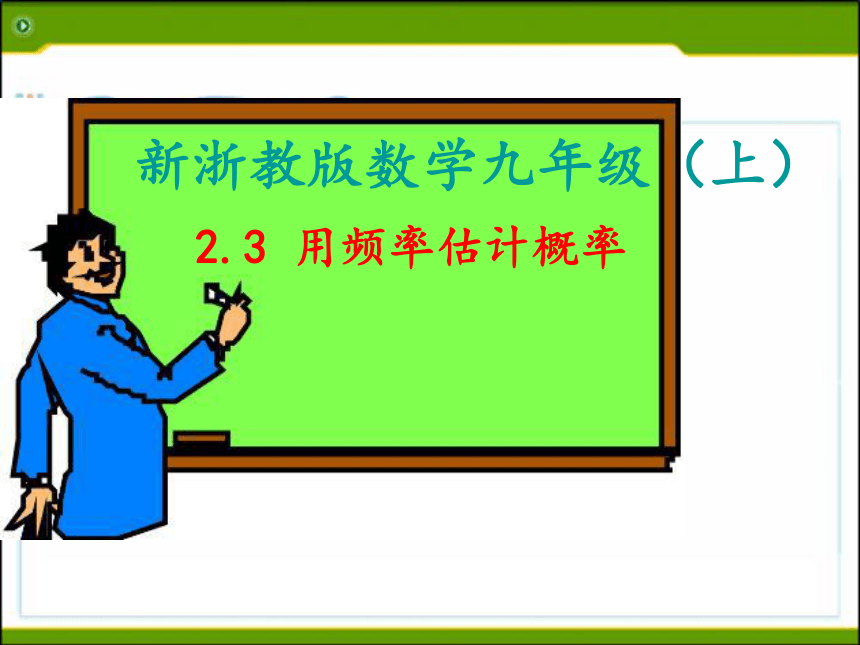 新浙教版数学九年级（上）

2.3 用频率估计概率